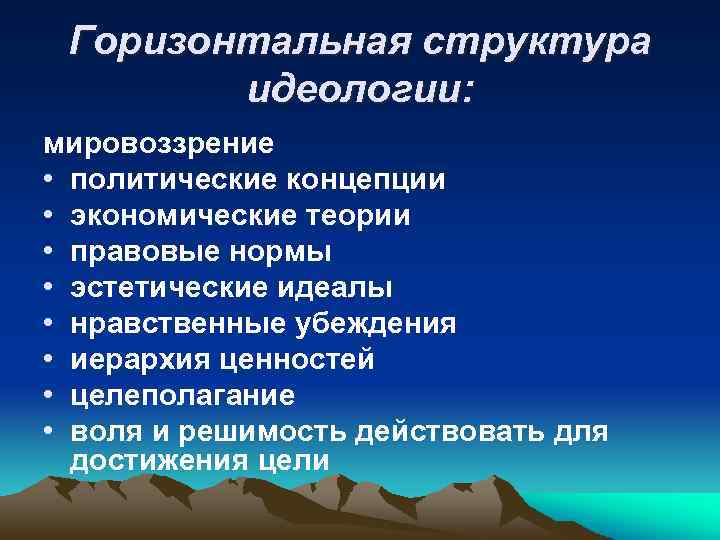 Горизонтальная структура идеологии:

мировоззрение

• политические концепции
• экономические теории
• правовые нормы
• эстетические идеалы
• нравственные убеждения
• иерархия ценностей
• целеполагание
• воля и решимость действовать для достижения цели